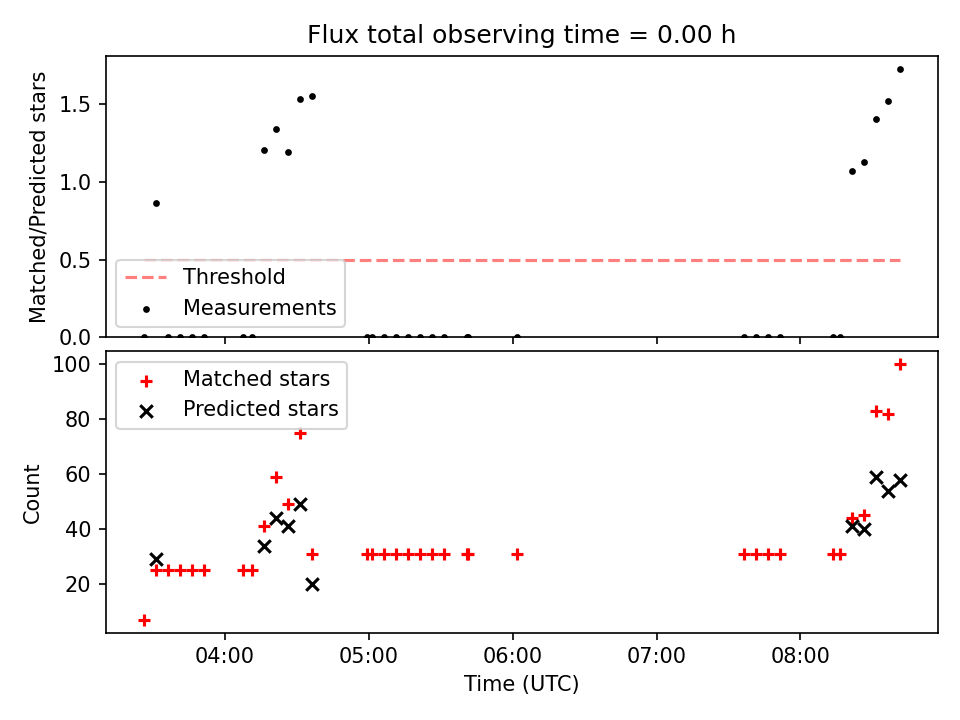 Flux total observing time = 0.00 h

Matched/Predicted stars

1.5
1.0
0.5
0.0

Threshold
Measurements

Count

100
80
60
40
20

Matched stars
Predicted stars

04:00
05:00
06:00
07:00
08:00

Time (UTC)